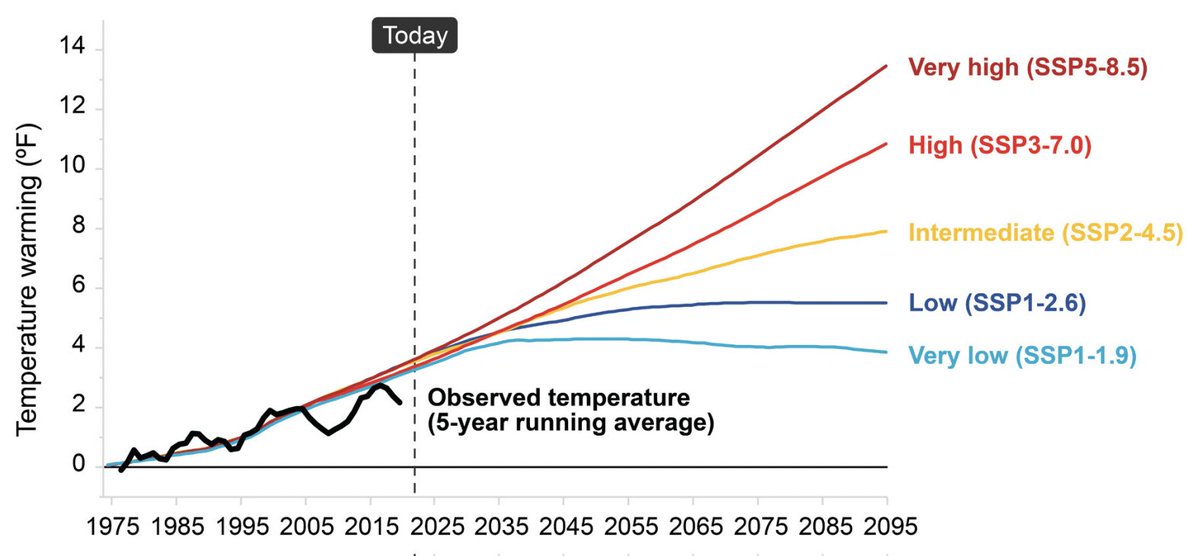 Today

Temperature warming (ºF)

14
12
10
8
6
4
2
0

Very high (SSP5-8.5)
High (SSP3-7.0)
Intermediate (SSP2-4.5)
Low (SSP1-2.6)
Very low (SSP1-1.9)

Observed temperature (5-year running average)

1975 1985 1995 2005 2015 2025 2035 2045 2055 2065 2075 2085 2095